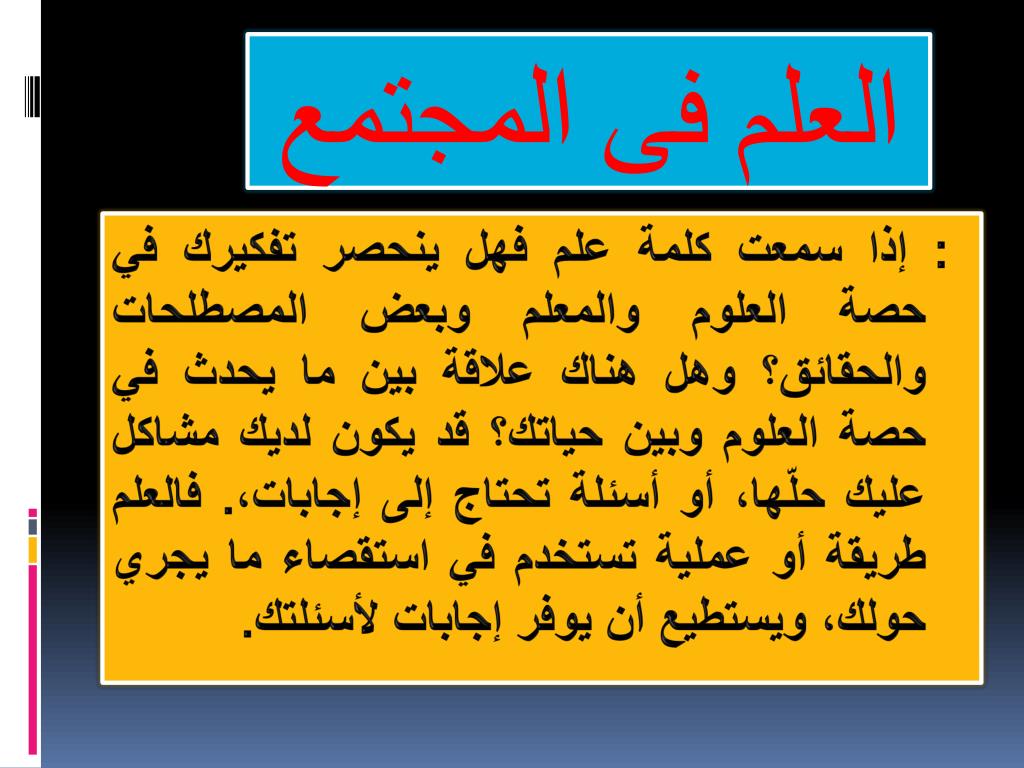 العلم فى المجتمع

: إذا سمعت كلمة علم فهل ينحصر تفكيرك في حصة العلوم والمعلم وبعض المصطلحات والحقائق؟ وهل هناك علاقة بين ما يحدث في حصة العلوم وبين حياتك؟ قد يكون لديك مشاكل عليك حلّها، أو أسئلة تحتاج إلى إجابات. فالعلم طريقة أو عملية تستخدم في استقصاء ما يجري حولك، ويستطيع أن يوفر إجابات لأسئلتك.